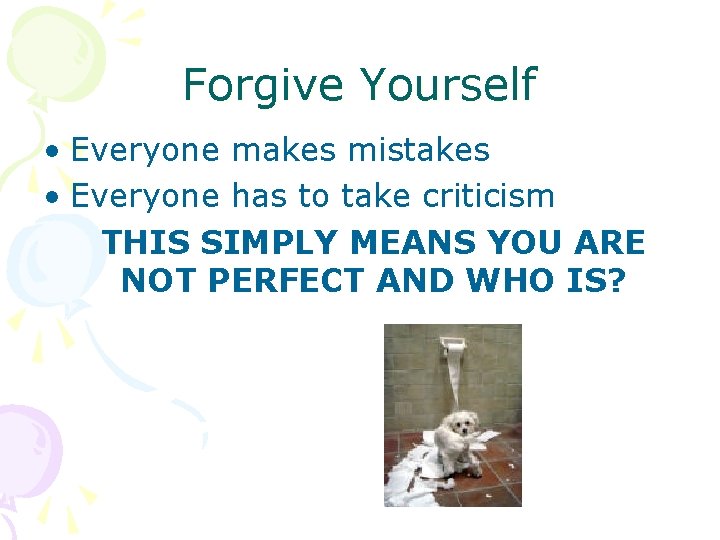 Forgive Yourself

• Everyone makes mistakes
• Everyone has to take criticism

THIS SIMPLY MEANS YOU ARE NOT PERFECT AND WHO IS?